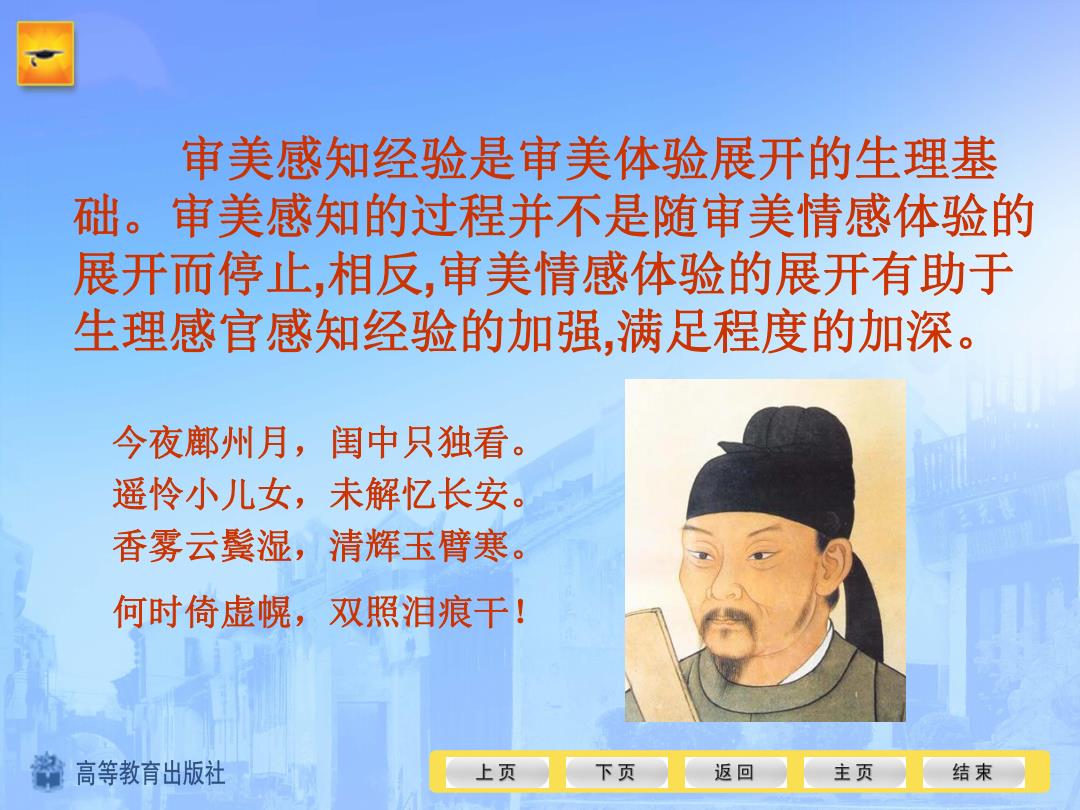 审美感知经验是审美体验展开的生理基础。审美感知的过程并不是随审美情感体验的展开而停止,相反,审美情感体验的展开有助于生理感官感知经验的加强,满足程度的加深。

今夜鄜州月，闺中只独看。
遥怜小儿女，未解忆长安。
香雾云鬟湿，清辉玉臂寒。
何时倚虚幌，双照泪痕干！

高等教育出版社

上页 下页 返回 主页 结束